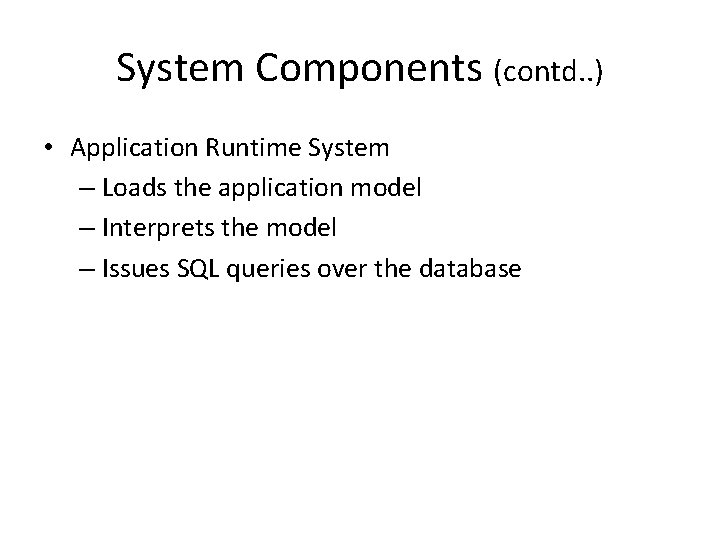 System Components (contd..)

• Application Runtime System
– Loads the application model
– Interprets the model
– Issues SQL queries over the database